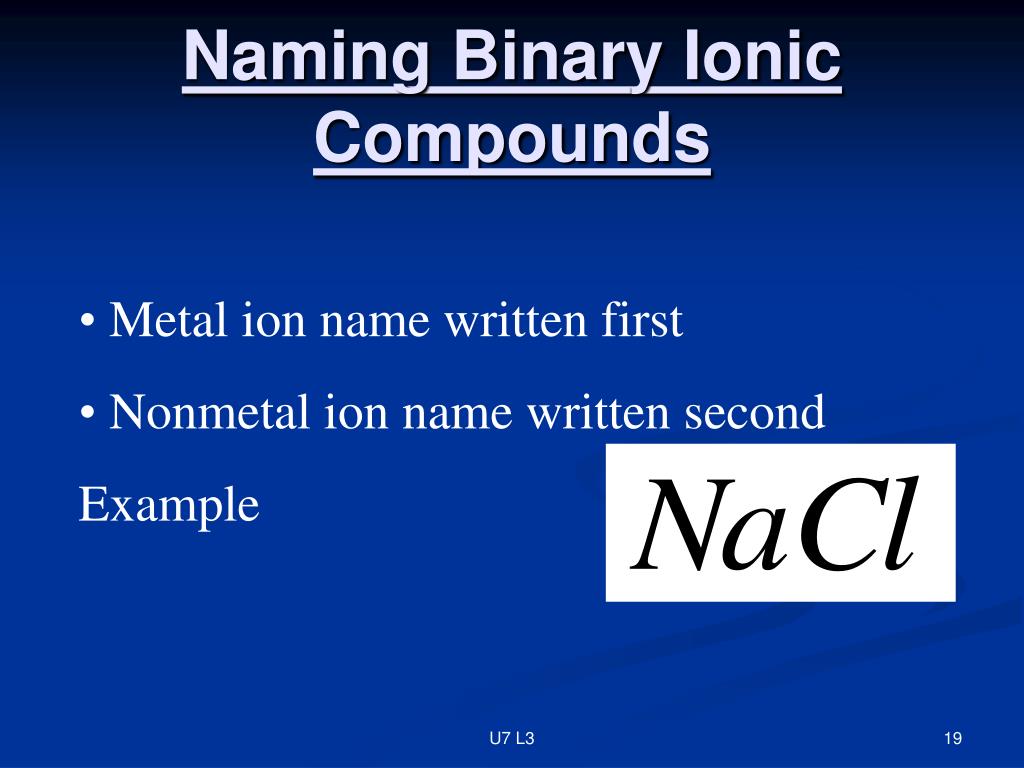 Naming Binary Ionic Compounds

• Metal ion name written first

• Nonmetal ion name written second

Example

$NaCl$

U7 L3

19